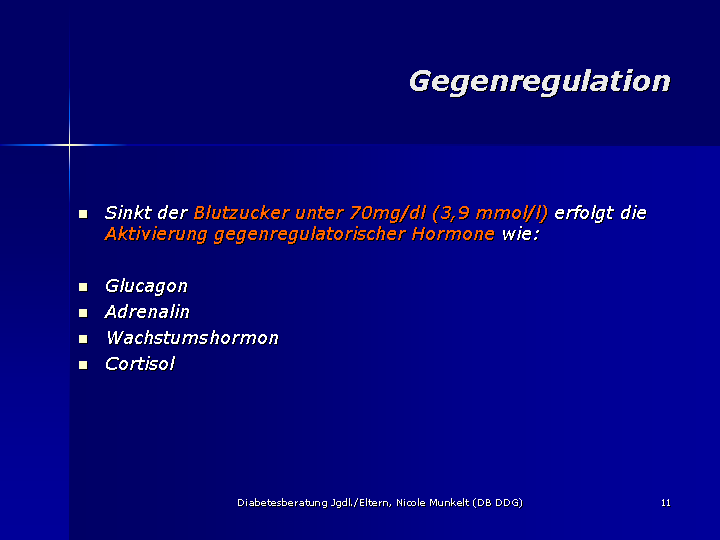 Gegenregulation

- Sinkt der Blutzucker unter 70mg/dl (3,9 mmol/l) erfolgt die Aktivierung gegenregulatorischer Hormone wie:

- Glucagon
- Adrenalin
- Wachstumshormon
- Cortisol

Diabetesberatung Jgdl./Eltern, Nicole Munkelt (DB DDG)

11